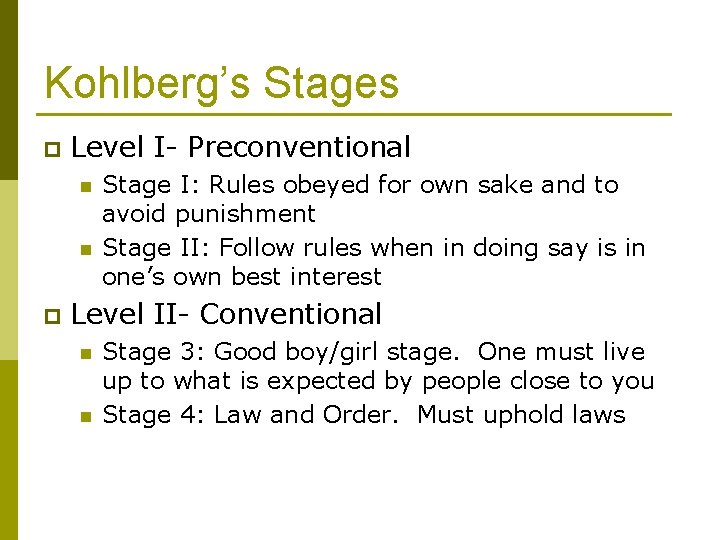 Kohlberg's Stages

Level I- Preconventional

Stage I: Rules obeyed for own sake and to avoid punishment

Stage II: Follow rules when in doing say is in one's own best interest

Level II- Conventional

Stage 3: Good boy/girl stage. One must live up to what is expected by people close to you

Stage 4: Law and Order. Must uphold laws